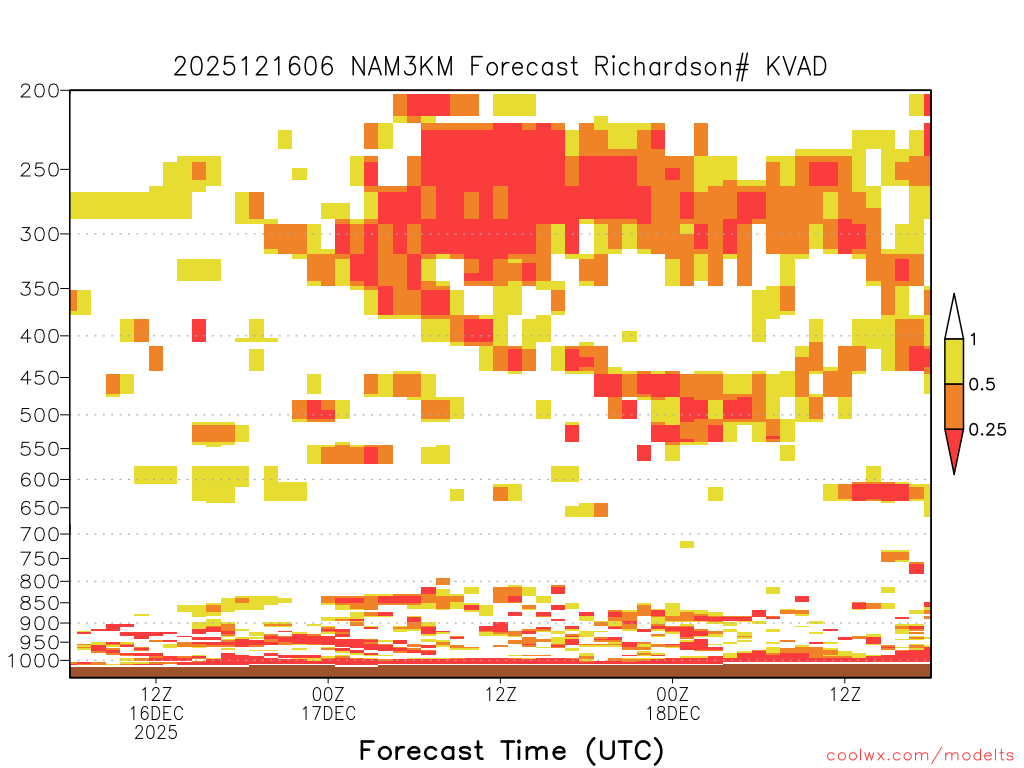 2025121606 NAM3KM Forecast Richardson# KVAD

200
250
300
350
400
450
500
550
600
650
700
750
800
850
900
950
1000

1
0.5
0.25

12Z
16DEC
2025
00Z
17DEC
12Z
00Z
18DEC
12Z

Forecast Time (UTC)

coolwx.com/modelts